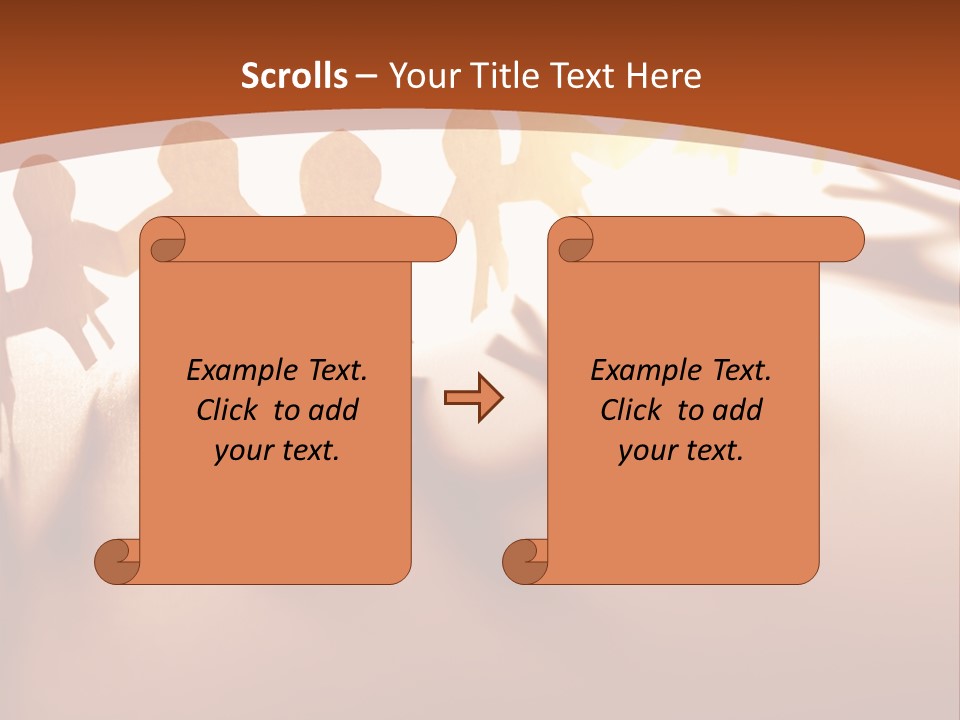 Scrolls – Your Title Text Here

Example Text. Click to add your text.

Example Text. Click to add your text.